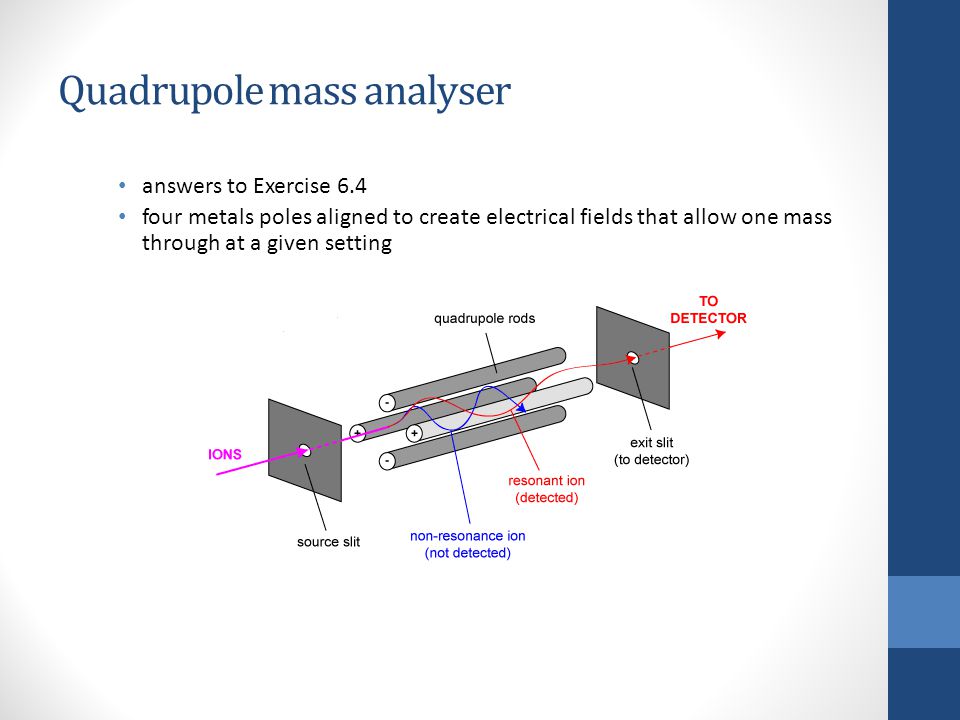 Quadrupole mass analyser

• answers to Exercise 6.4
• four metals poles aligned to create electrical fields that allow one mass through at a given setting

quadrupole rods

TO DETECTOR

-

+

+

-

IONS

exit slit
(to detector)

resonant ion
(detected)

source slit

non-resonance ion
(not detected)